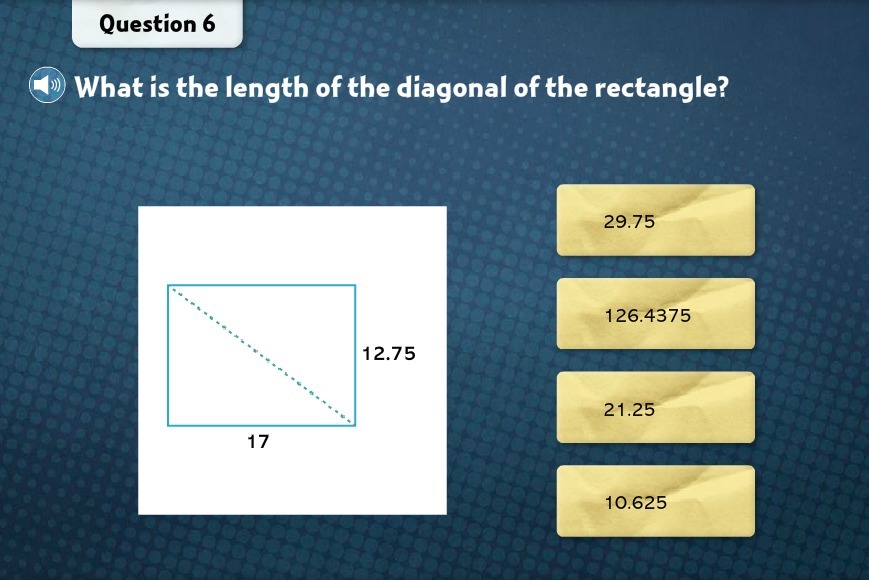 Question 6

What is the length of the diagonal of the rectangle?

12.75

17

29.75

126.4375

21.25

10.625